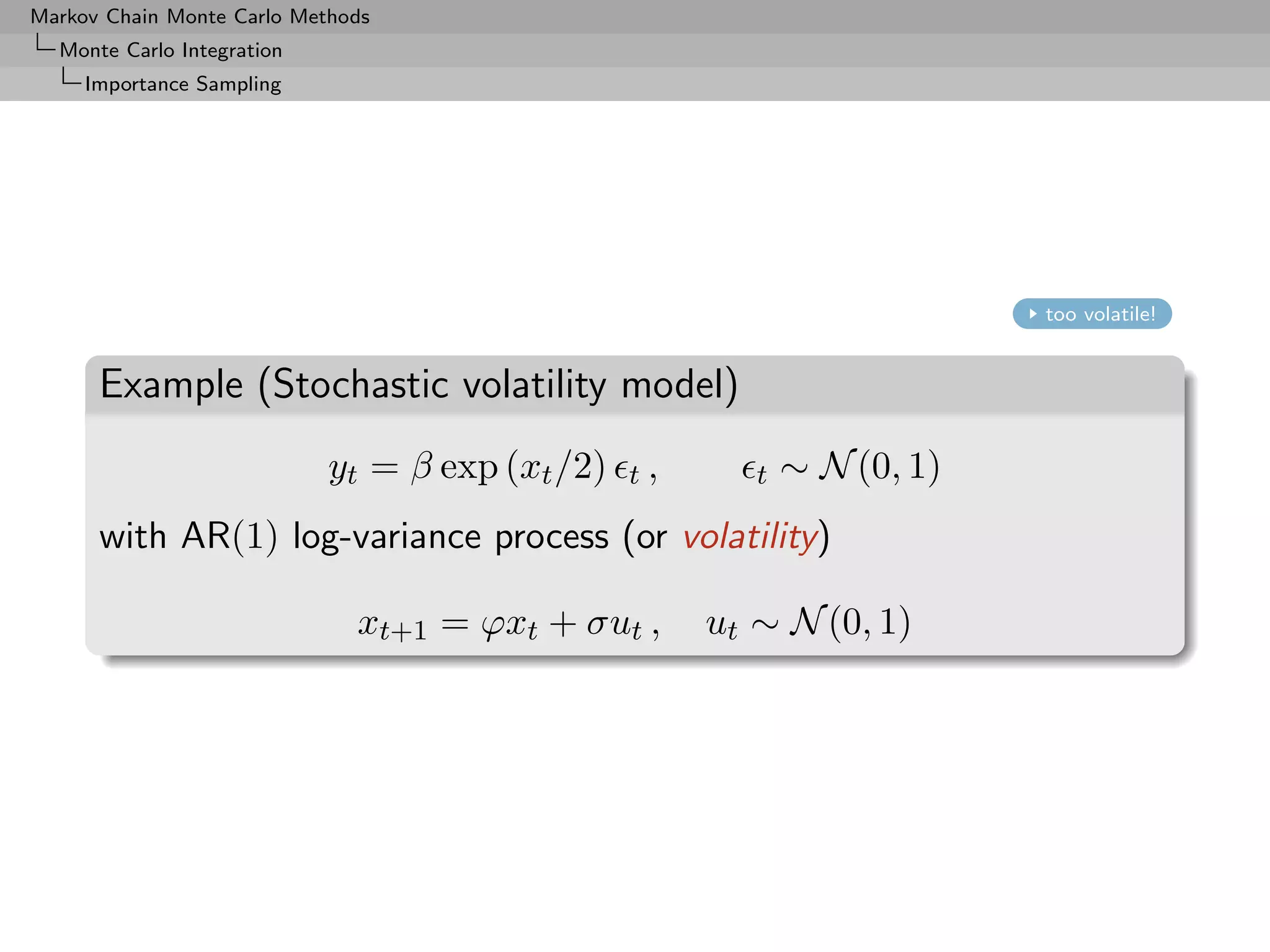 Markov Chain Monte Carlo Methods
Monte Carlo Integration
Importance Sampling

too volatile!

Example (Stochastic volatility model)

$y_t = \beta \exp(x_t/2)\,\epsilon_t\,, \qquad \epsilon_t \sim \mathcal{N}(0,1)$

with AR$(1)$ log-variance process (or volatility)

$x_{t+1} = \varphi x_t + \sigma u_t\,, \quad u_t \sim \mathcal{N}(0,1)$